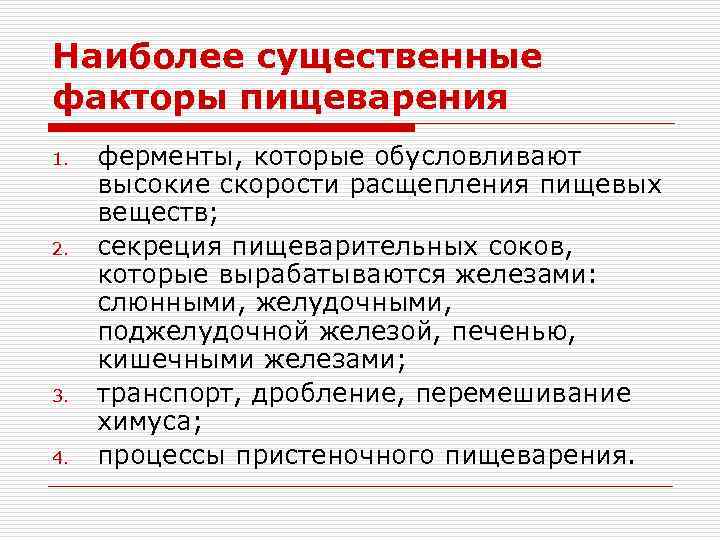 Наиболее существенные факторы пищеварения

1. ферменты, которые обусловливают высокие скорости расщепления пищевых веществ;
2. секреция пищеварительных соков, которые вырабатываются железами: слюнными, желудочными, поджелудочной железой, печенью, кишечными железами;
3. транспорт, дробление, перемешивание химуса;
4. процессы пристеночного пищеварения.